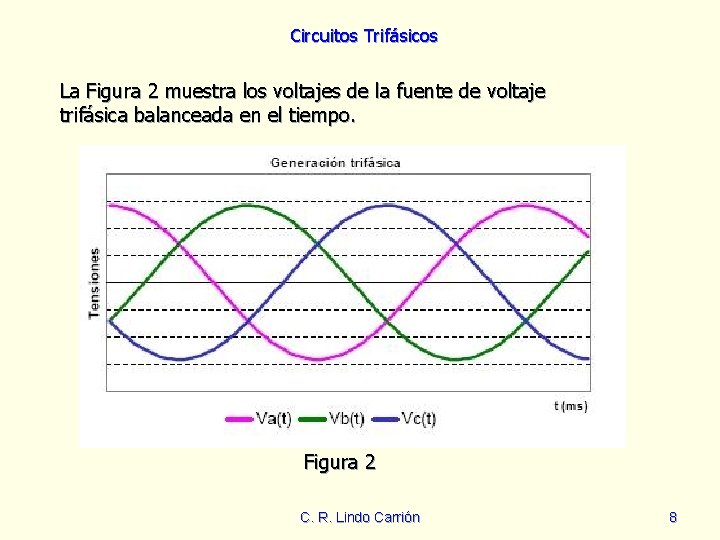 Circuitos Trifásicos

La Figura 2 muestra los voltajes de la fuente de voltaje trifásica balanceada en el tiempo.

Generación trifásica

Tensiones

t (ms)

Va(t) Vb(t) Vc(t)

Figura 2

C. R. Lindo Carrión

8